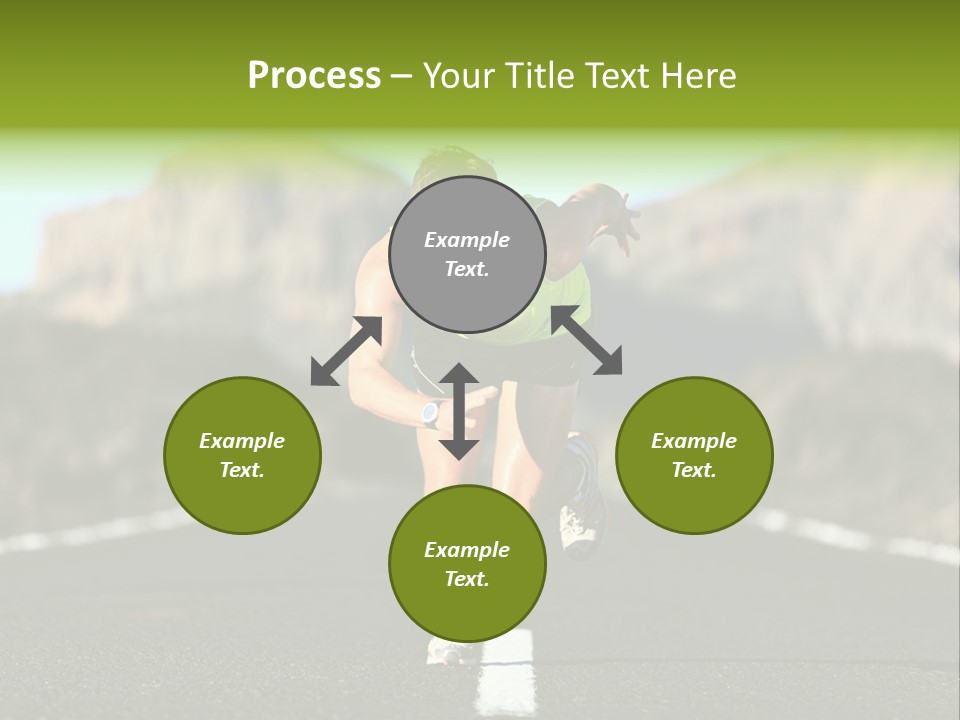 Process – Your Title Text Here

Example Text.

Example Text.

Example Text.

Example Text.